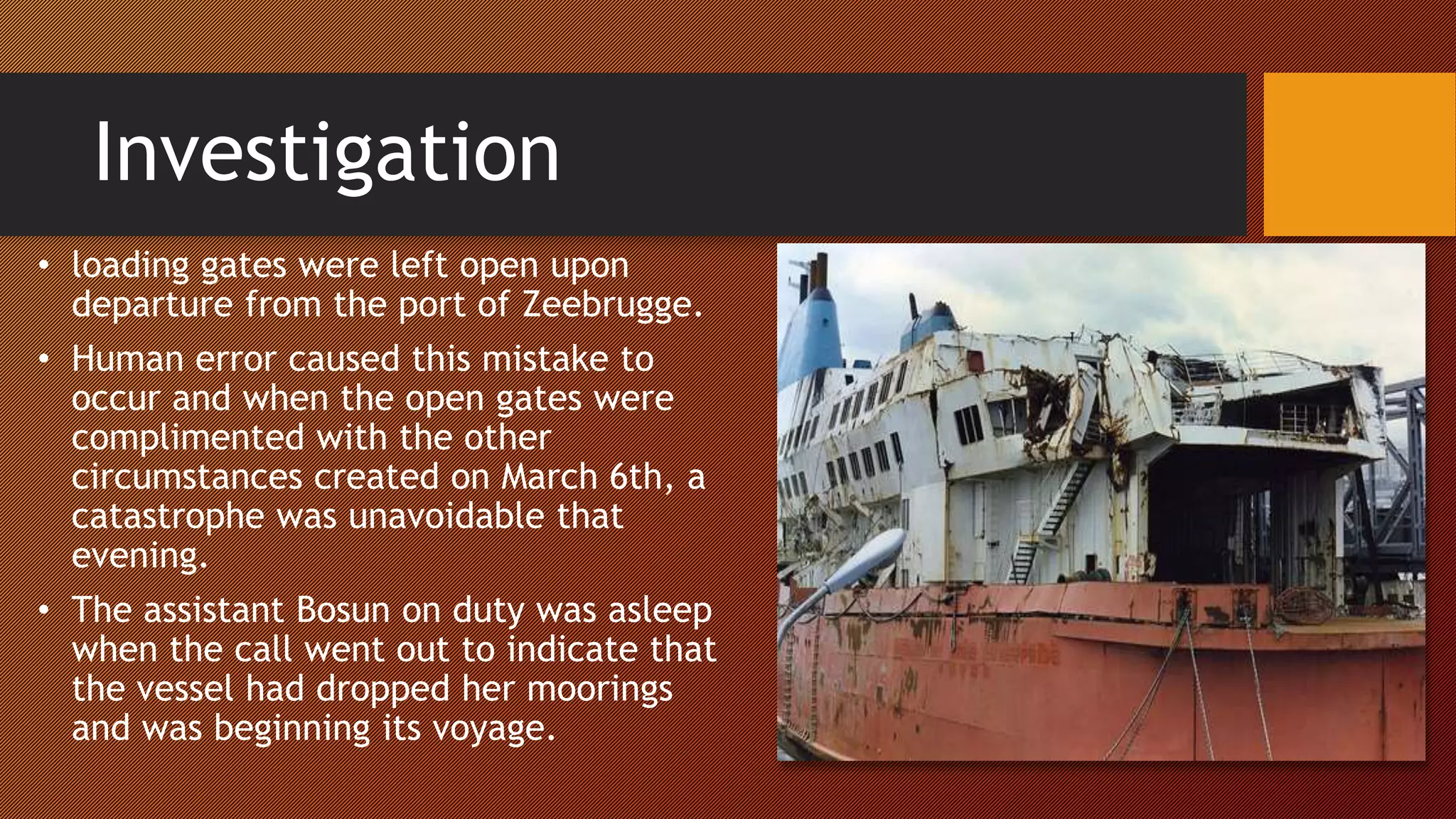 Investigation

• loading gates were left open upon departure from the port of Zeebrugge.

• Human error caused this mistake to occur and when the open gates were complimented with the other circumstances created on March 6th, a catastrophe was unavoidable that evening.

• The assistant Bosun on duty was asleep when the call went out to indicate that the vessel had dropped her moorings and was beginning its voyage.